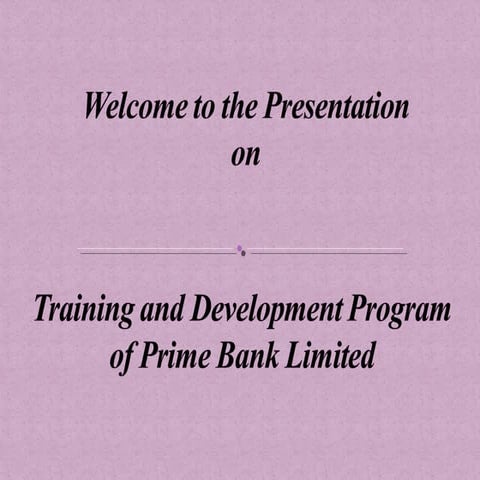 Welcome to the Presentation
on

Training and Development Program
of Prime Bank Limited